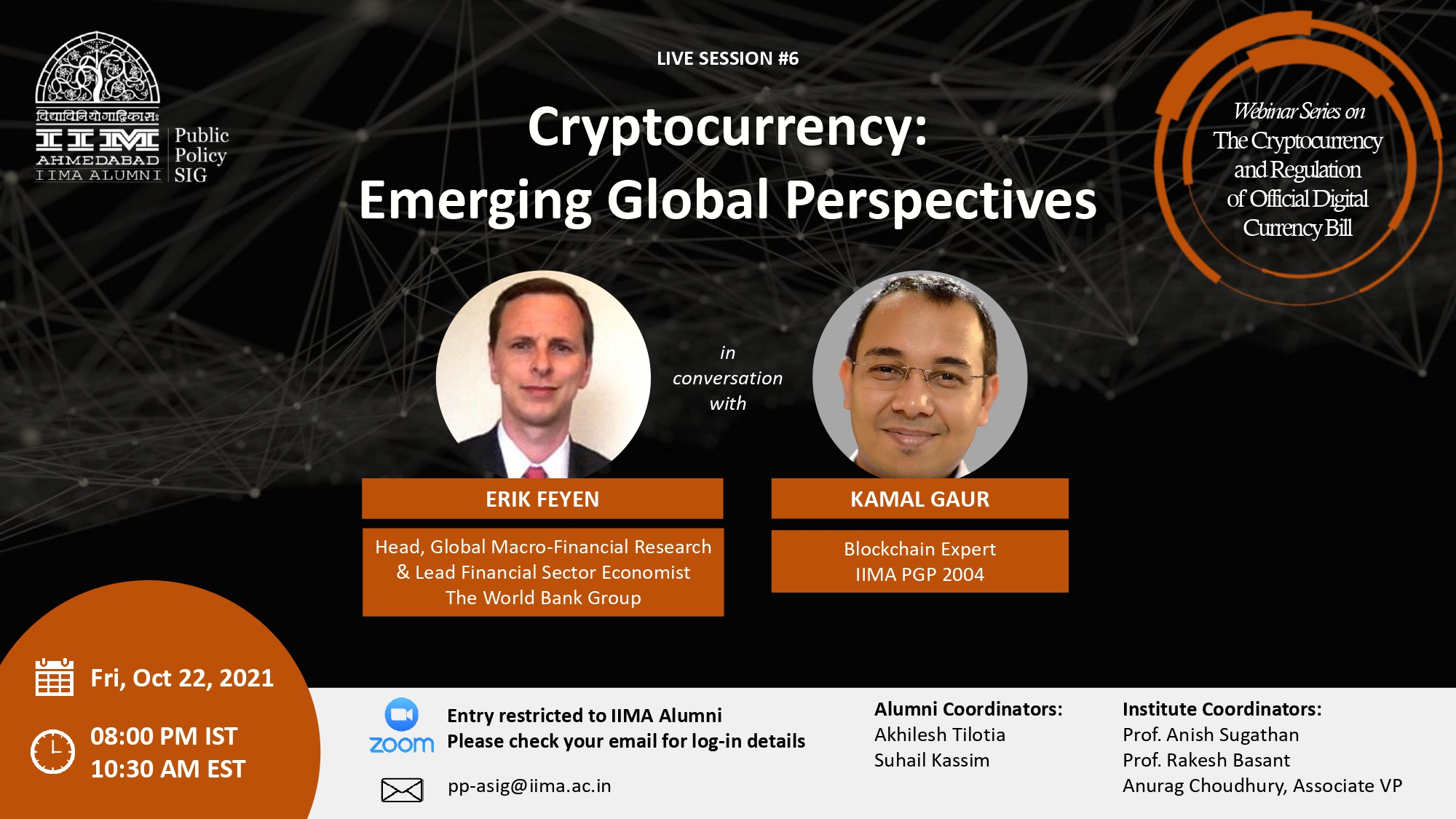 विद्याविनियोगाद्विकासः
IIM
AHMEDABAD
IIMA ALUMNI

Public Policy SIG

LIVE SESSION #6

Cryptocurrency: Emerging Global Perspectives

Webinar Series on The Cryptocurrency and Regulation of Official Digital Currency Bill

in conversation with

ERIK FEYEN

Head, Global Macro-Financial Research & Lead Financial Sector Economist The World Bank Group

KAMAL GAUR

Blockchain Expert IIMA PGP 2004

Fri, Oct 22, 2021

08:00 PM IST
10:30 AM EST

zoom

Entry restricted to IIMA Alumni
Please check your email for log-in details

pp-asig@iima.ac.in

Alumni Coordinators:
Akhilesh Tilotia
Suhail Kassim

Institute Coordinators:
Prof. Anish Sugathan
Prof. Rakesh Basant
Anurag Choudhury, Associate VP